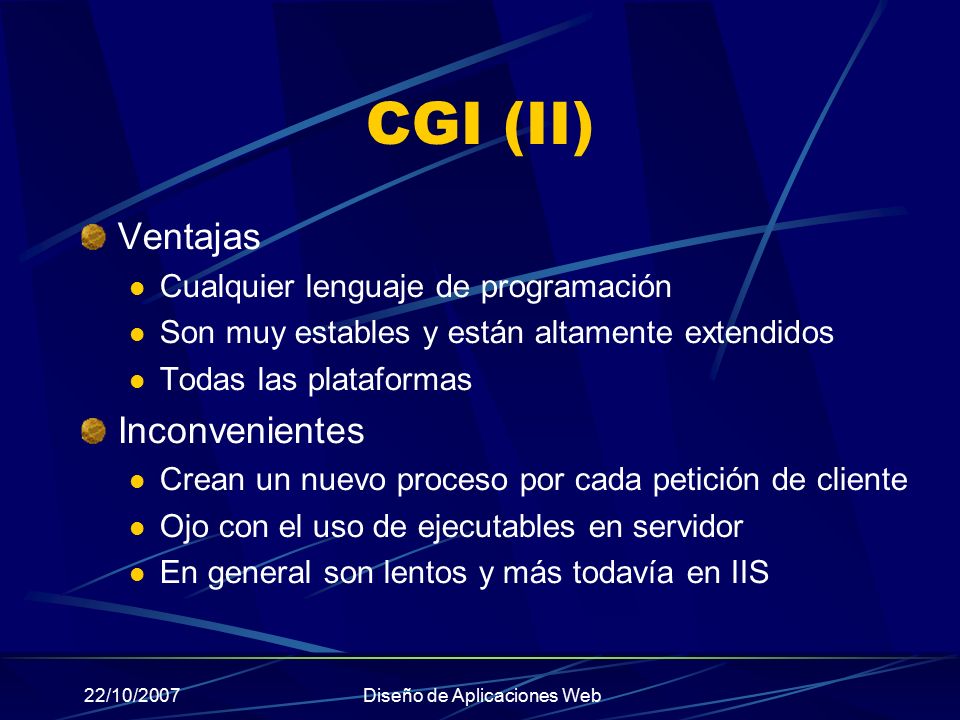 CGI (II)

Ventajas
- Cualquier lenguaje de programación
- Son muy estables y están altamente extendidos
- Todas las plataformas

Inconvenientes
- Crean un nuevo proceso por cada petición de cliente
- Ojo con el uso de ejecutables en servidor
- En general son lentos y más todavía en IIS

22/10/2007

Diseño de Aplicaciones Web